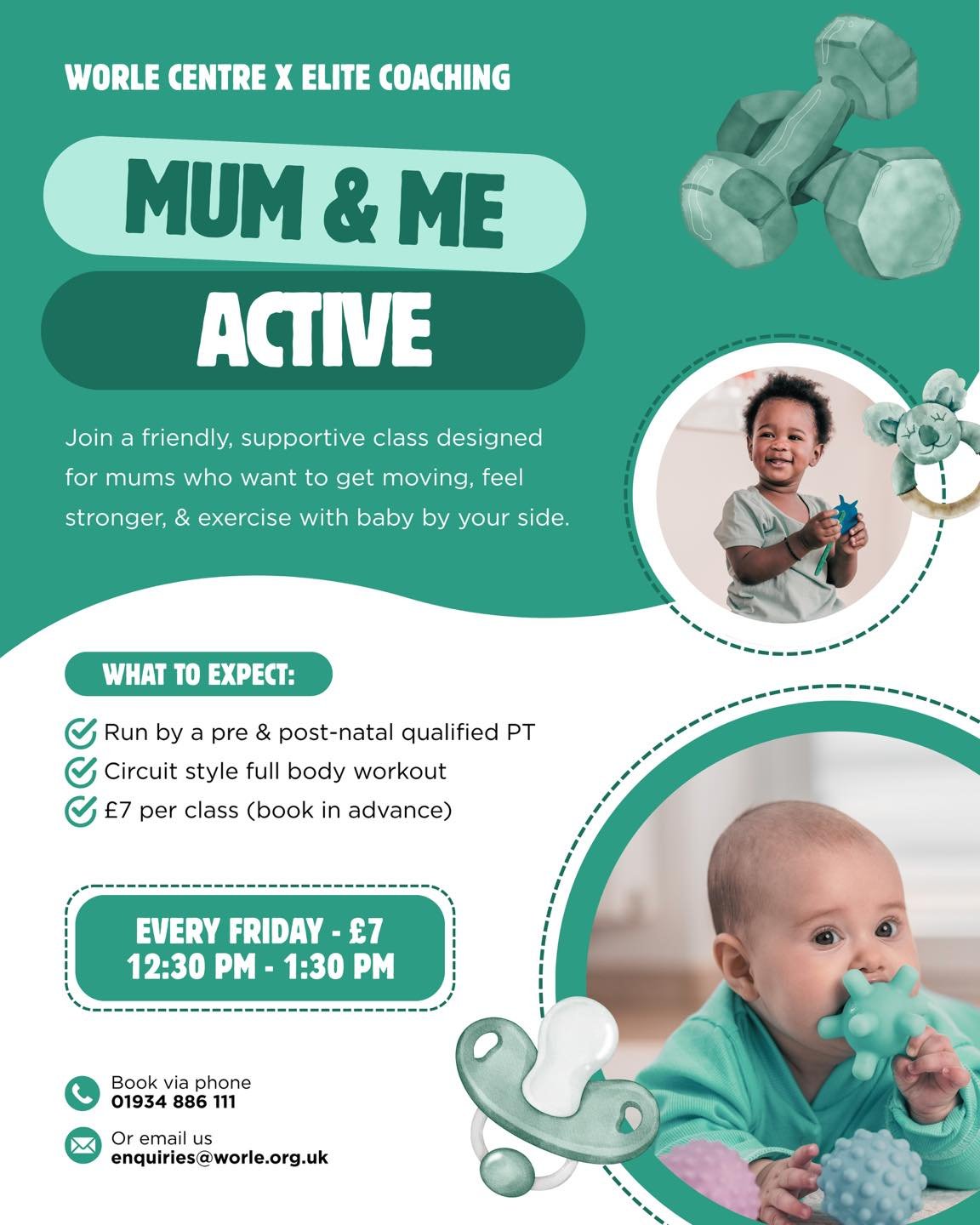 WORLE CENTRE X ELITE COACHING

MUM & ME

ACTIVE

Join a friendly, supportive class designed for mums who want to get moving, feel stronger, & exercise with baby by your side.

WHAT TO EXPECT:

Run by a pre & post-natal qualified PT
Circuit style full body workout
£7 per class (book in advance)

EVERY FRIDAY - £7
12:30 PM - 1:30 PM

Book via phone
01934 886 111

Or email us
enquiries@worle.org.uk